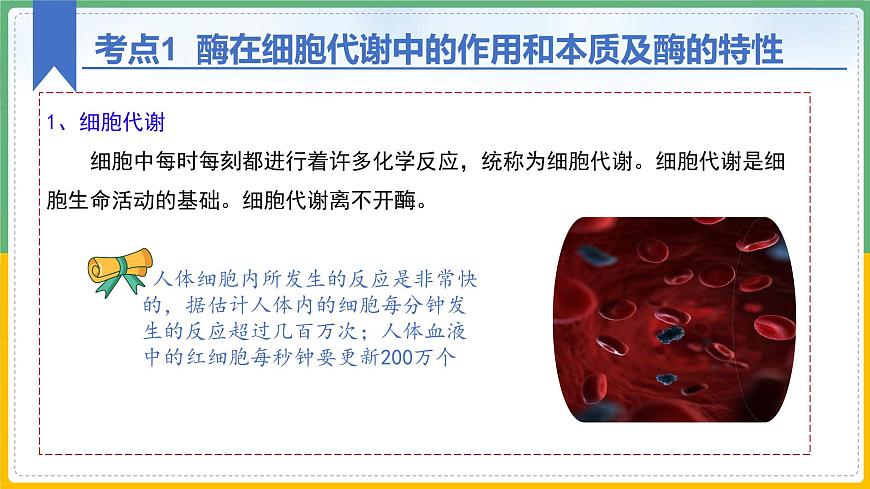 考点1 酶在细胞代谢中的作用和本质及酶的特性

1、细胞代谢

细胞中每时每刻都进行着许多化学反应，统称为细胞代谢。细胞代谢是细胞生命活动的基础。细胞代谢离不开酶。

人体细胞内所发生的反应是非常快的，据估计人体内的细胞每分钟发生的反应超过几百万次；人体血液中的红细胞每秒钟要更新200万个